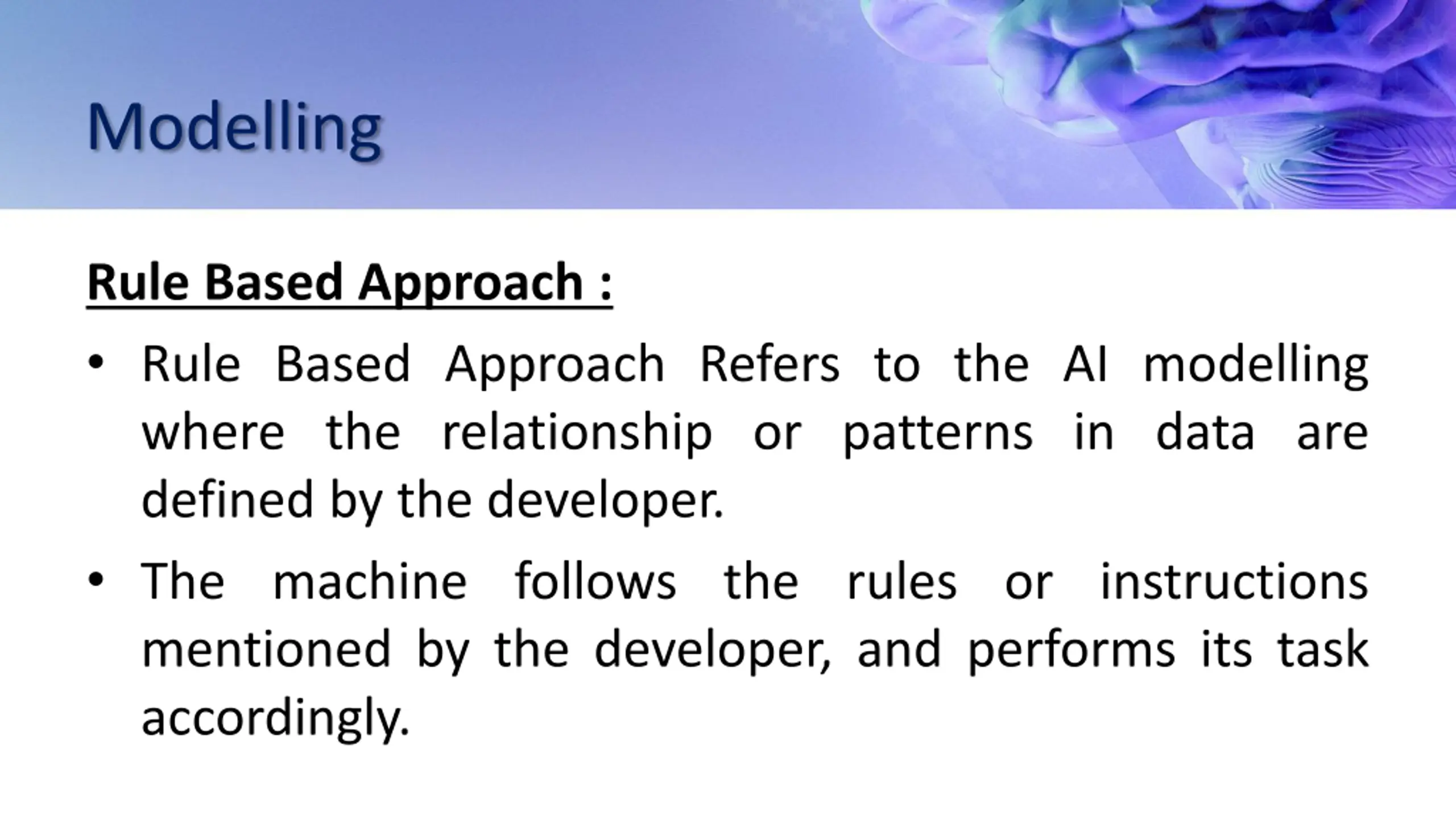 Modelling

Rule Based Approach :

• Rule Based Approach Refers to the AI modelling where the relationship or patterns in data are defined by the developer.

• The machine follows the rules or instructions mentioned by the developer, and performs its task accordingly.